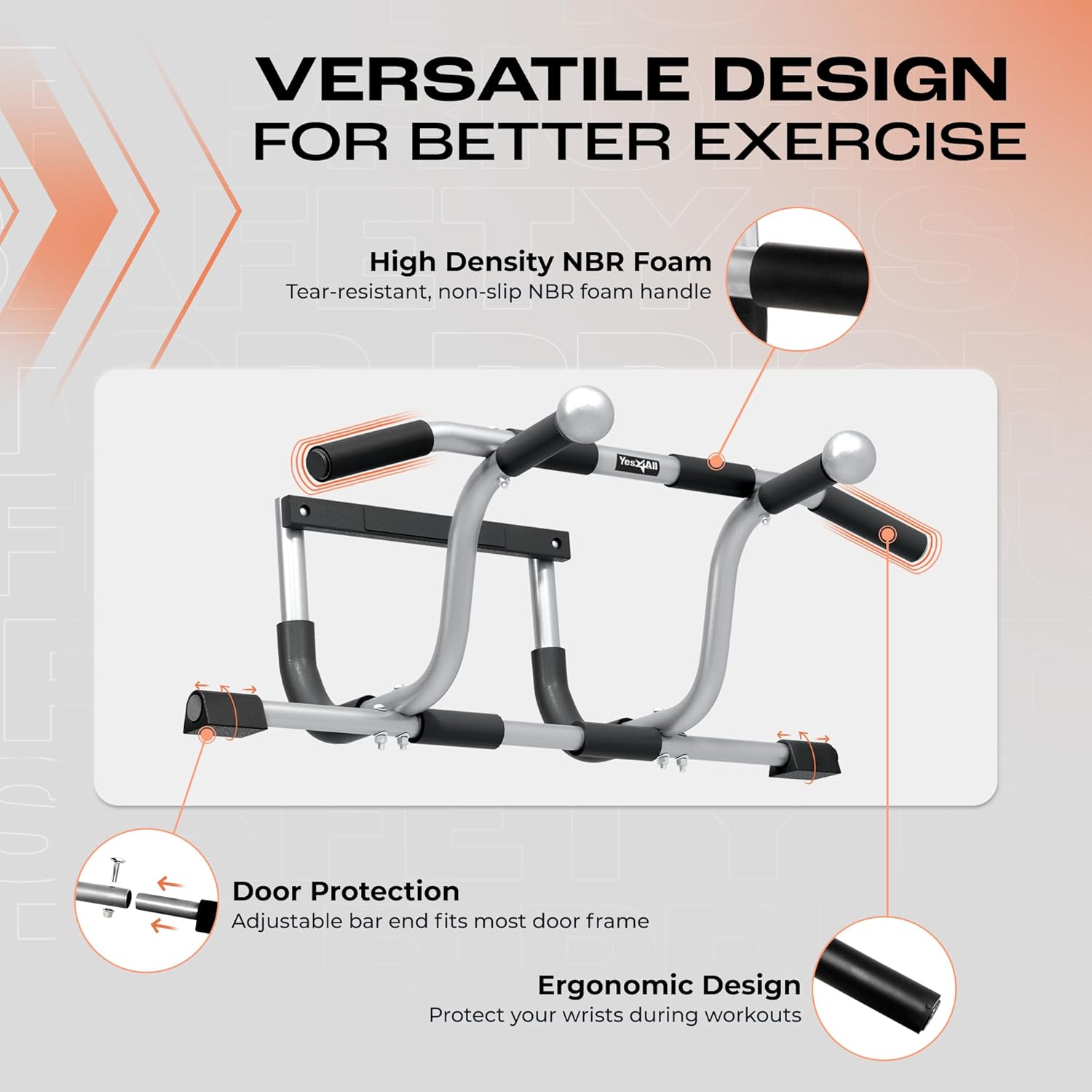 VERSATILE DESIGN
FOR BETTER EXERCISE

High Density NBR Foam
Tear-resistant, non-slip NBR foam handle

Yes4All

Door Protection
Adjustable bar end fits most door frame

Ergonomic Design
Protect your wrists during workouts